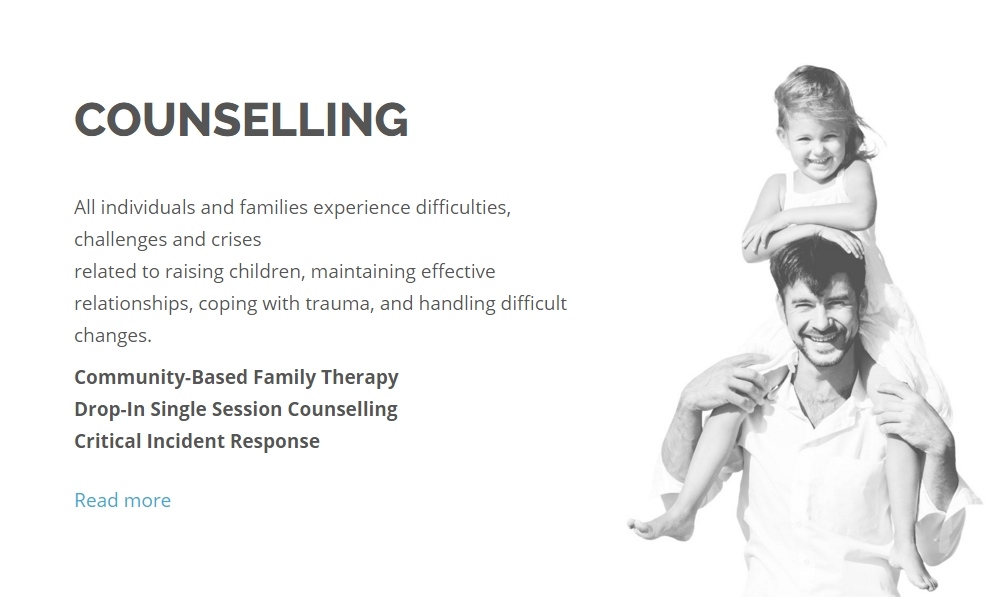 COUNSELLING

All individuals and families experience difficulties, challenges and crises
related to raising children, maintaining effective relationships, coping with trauma, and handling difficult changes.

Community-Based Family Therapy
Drop-In Single Session Counselling
Critical Incident Response

Read more